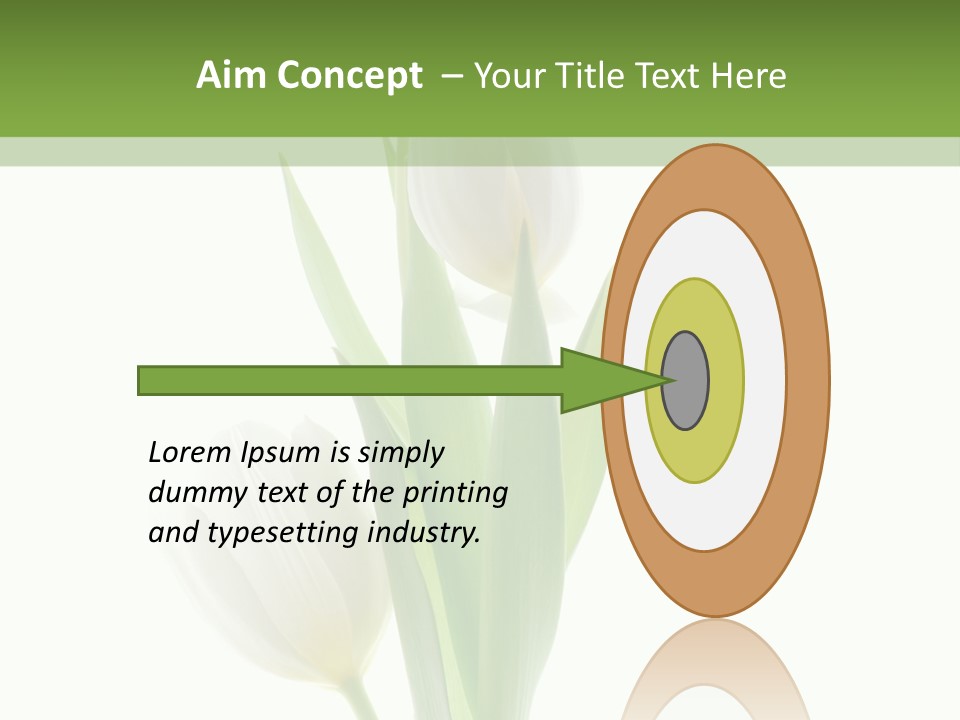 Aim Concept – Your Title Text Here

Lorem Ipsum is simply dummy text of the printing and typesetting industry.